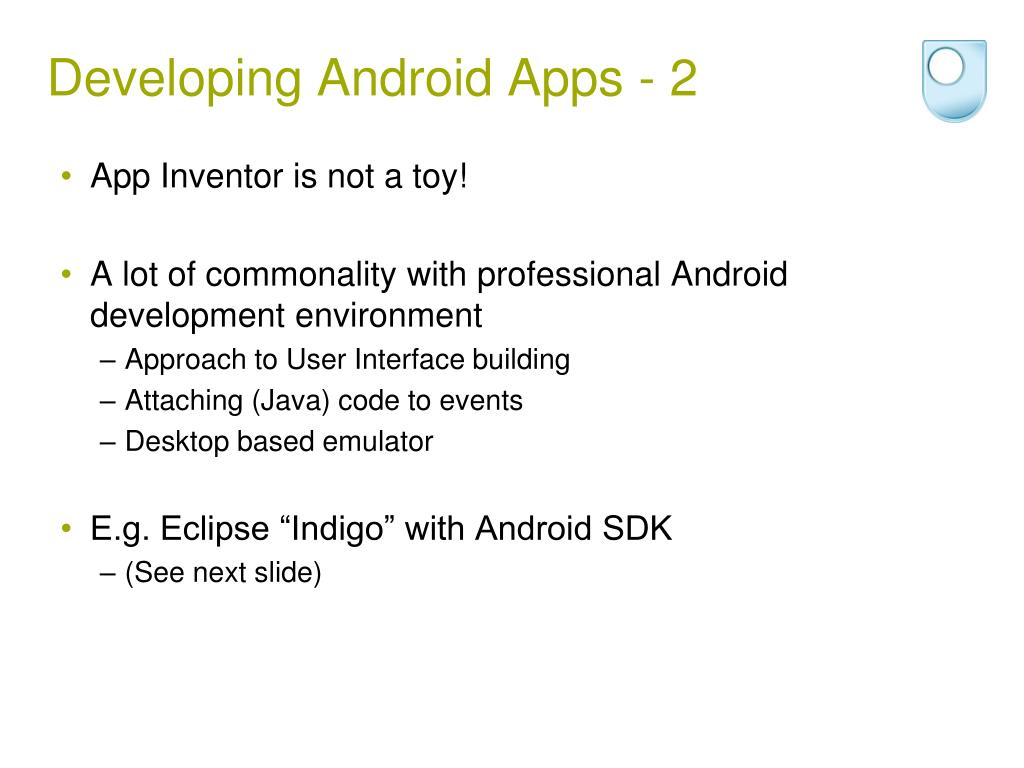 Developing Android Apps - 2

• App Inventor is not a toy!

• A lot of commonality with professional Android development environment
– Approach to User Interface building
– Attaching (Java) code to events
– Desktop based emulator

• E.g. Eclipse “Indigo” with Android SDK
– (See next slide)